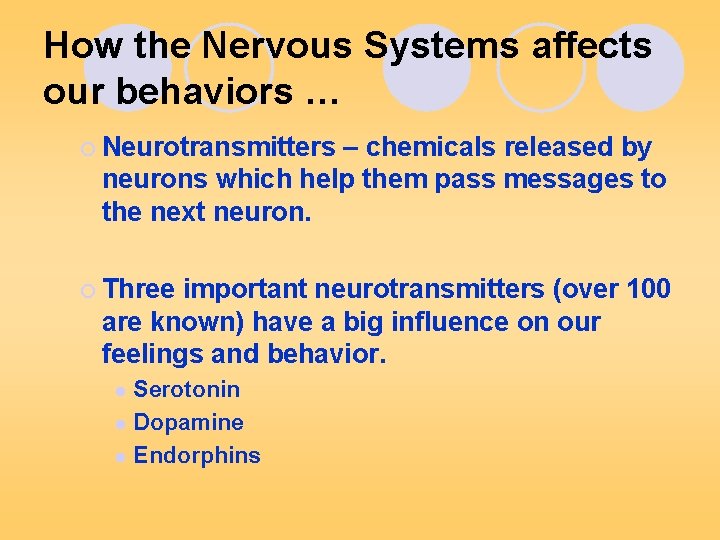 How the Nervous Systems affects our behaviors …

Neurotransmitters – chemicals released by neurons which help them pass messages to the next neuron.

Three important neurotransmitters (over 100 are known) have a big influence on our feelings and behavior.

Serotonin
Dopamine
Endorphins